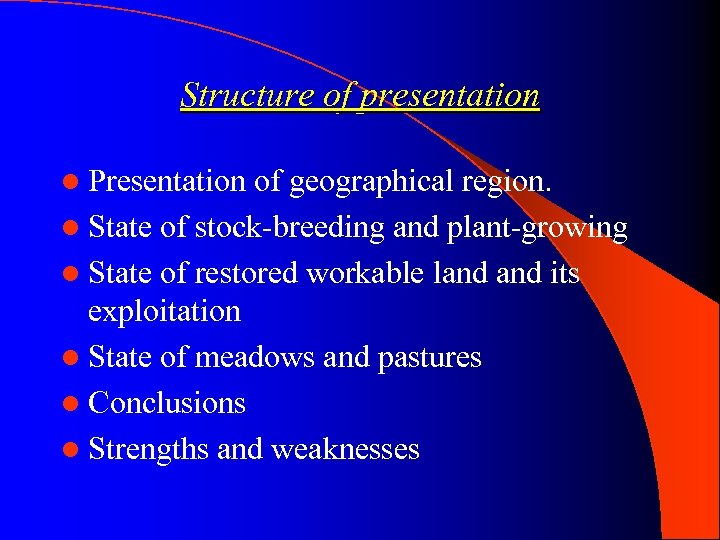 Structure of presentation

- Presentation of geographical region.
- State of stock-breeding and plant-growing
- State of restored workable land and its exploitation
- State of meadows and pastures
- Conclusions
- Strengths and weaknesses